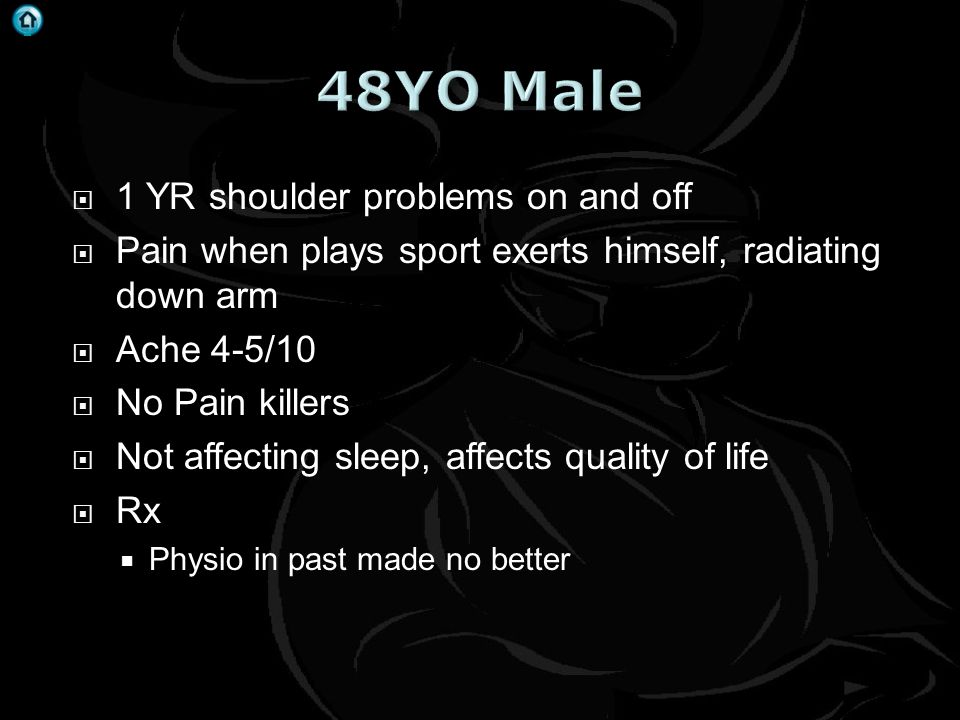 48YO Male

1 YR shoulder problems on and off
Pain when plays sport exerts himself, radiating down arm
Ache 4-5/10
No Pain killers
Not affecting sleep, affects quality of life
Rx
Physio in past made no better